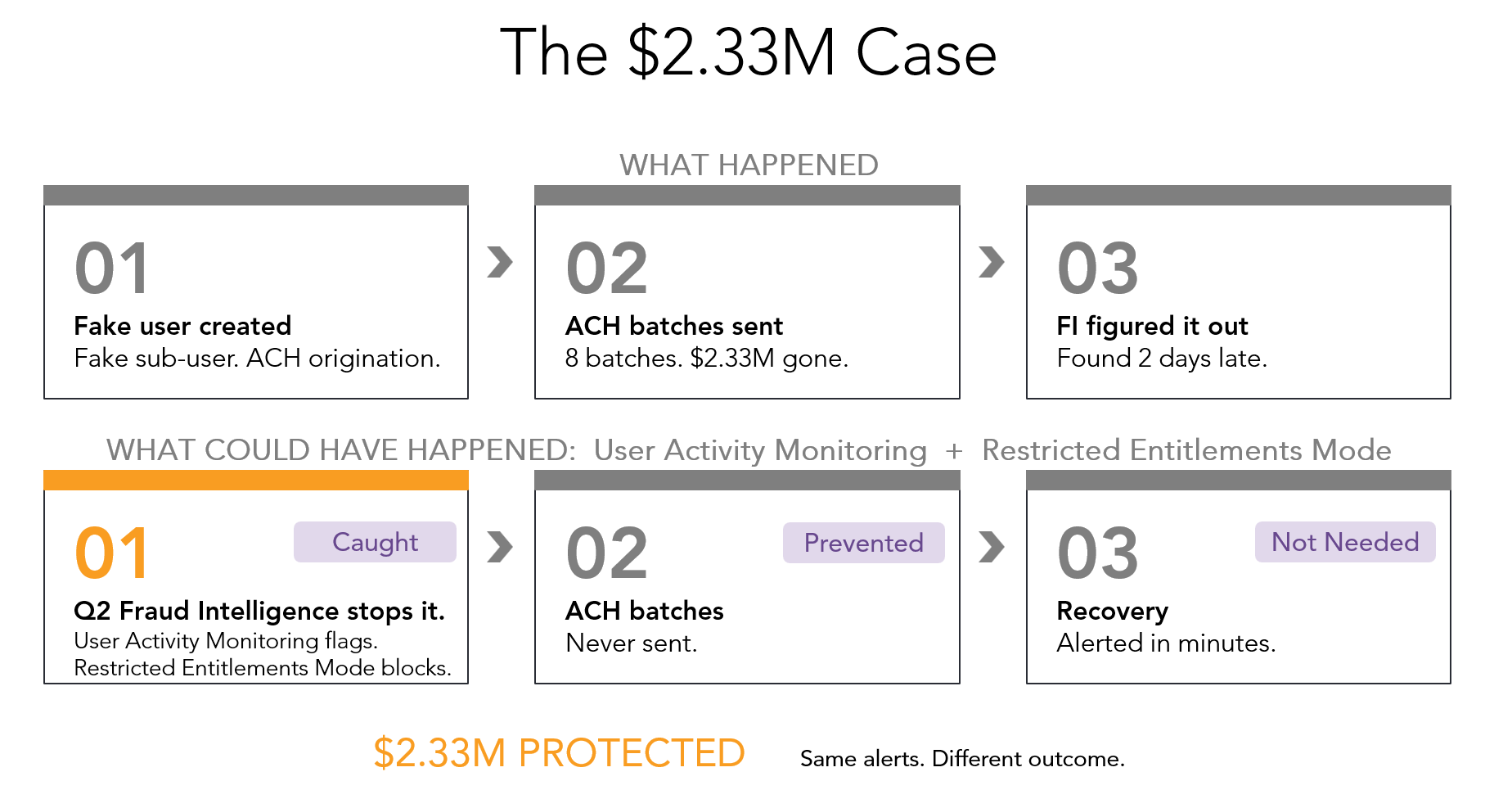 The \$2.33M Case

WHAT HAPPENED

01
Fake user created
Fake sub-user. ACH origination.

02
ACH batches sent
8 batches. \$2.33M gone.

03
FI figured it out
Found 2 days late.

WHAT COULD HAVE HAPPENED: User Activity Monitoring + Restricted Entitlements Mode

01
Caught
Q2 Fraud Intelligence stops it.
User Activity Monitoring flags.
Restricted Entitlements Mode blocks.

02
Prevented
ACH batches
Never sent.

03
Not Needed
Recovery
Alerted in minutes.

\$2.33M PROTECTED

Same alerts. Different outcome.